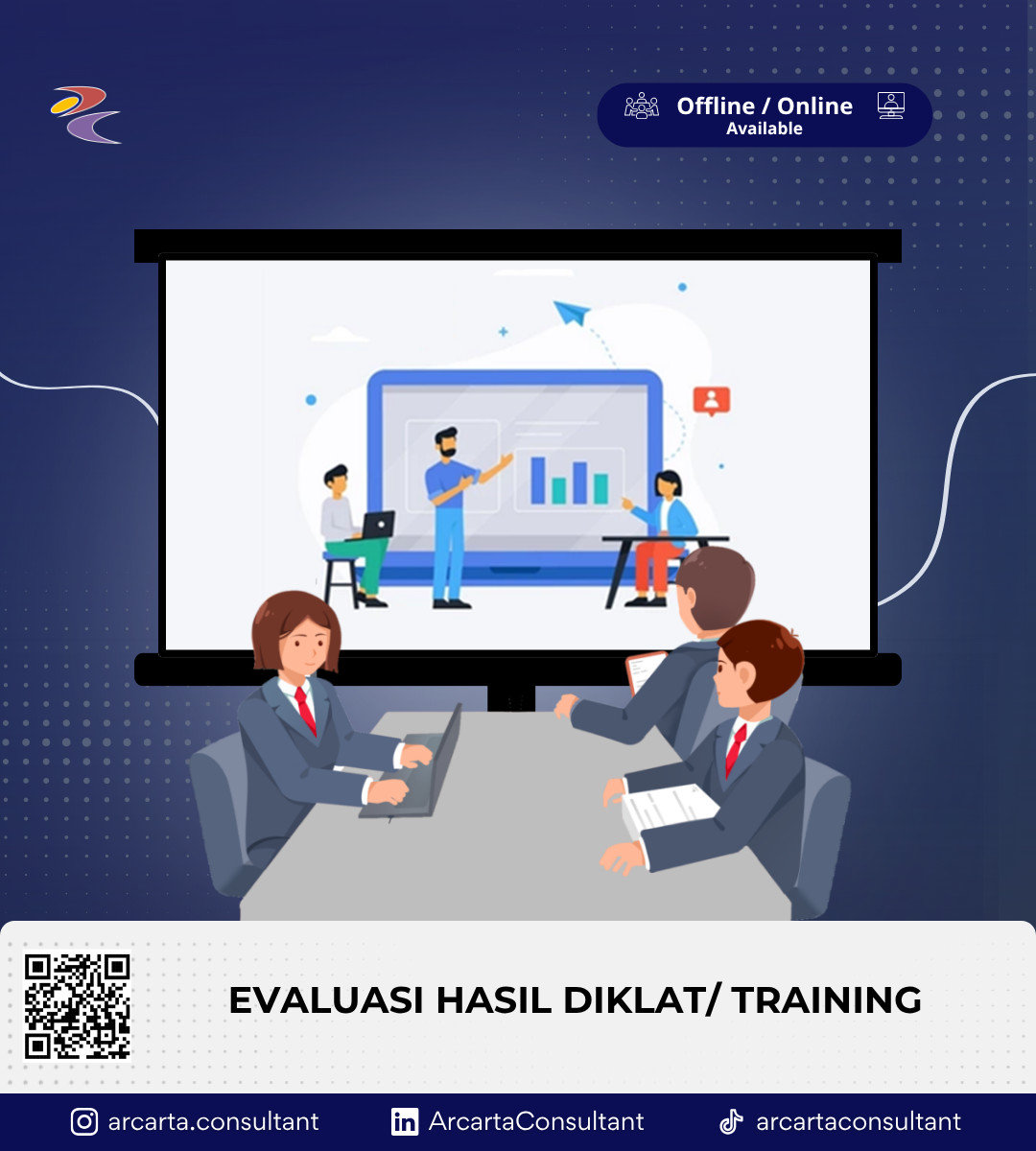 Offline / Online
Available

EVALUASI HASIL DIKLAT/ TRAINING

arcarta.consultant ArcartaConsultant arcartaconsultant